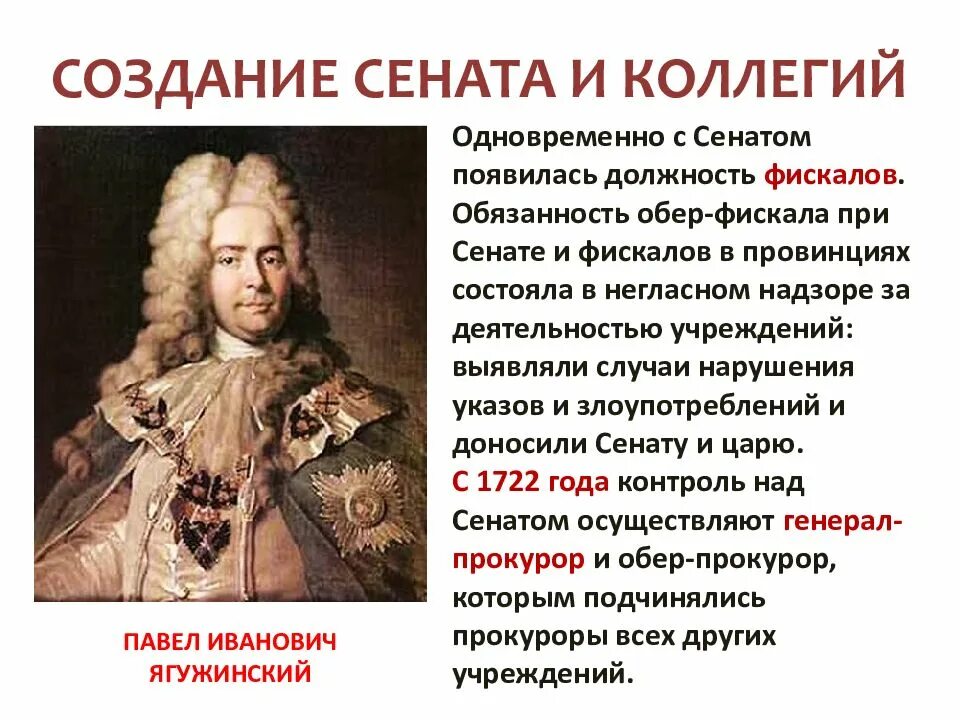 СОЗДАНИЕ СЕНАТА И КОЛЛЕГИЙ

Одновременно с Сенатом появилась должность фискалов. Обязанность обер-фискала при Сенате и фискалов в провинциях состояла в негласном надзоре за деятельностью учреждений: выявляли случаи нарушения указов и злоупотреблений и доносили Сенату и царю.
С 1722 года контроль над Сенатом осуществляют генерал-прокурор и обер-прокурор, которым подчинялись прокуроры всех других учреждений.

ПАВЕЛ ИВАНОВИЧ ЯГУЖИНСКИЙ